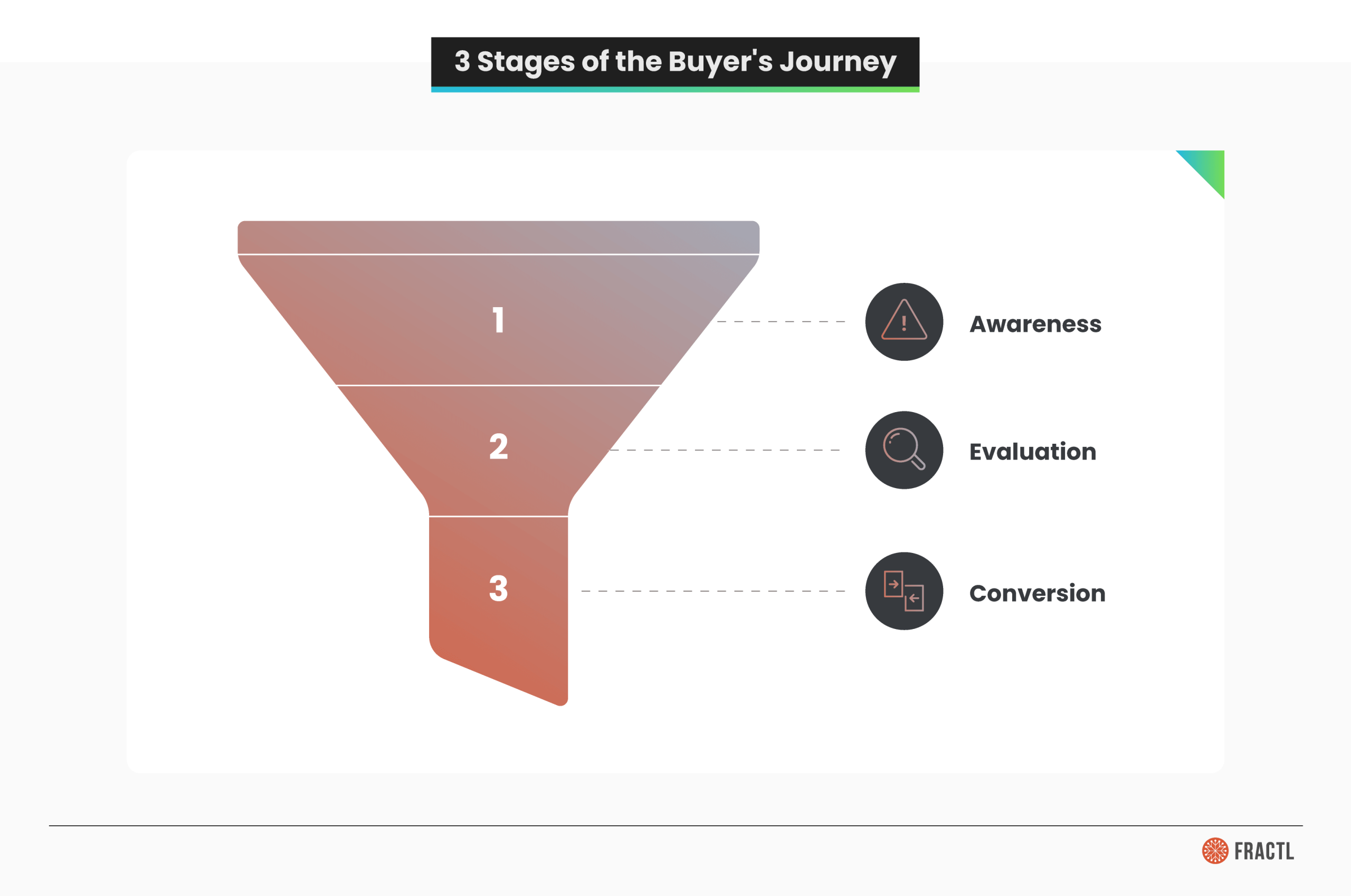 3 Stages of the Buyer's Journey

1

Awareness

2

Evaluation

3

Conversion

FRACTL